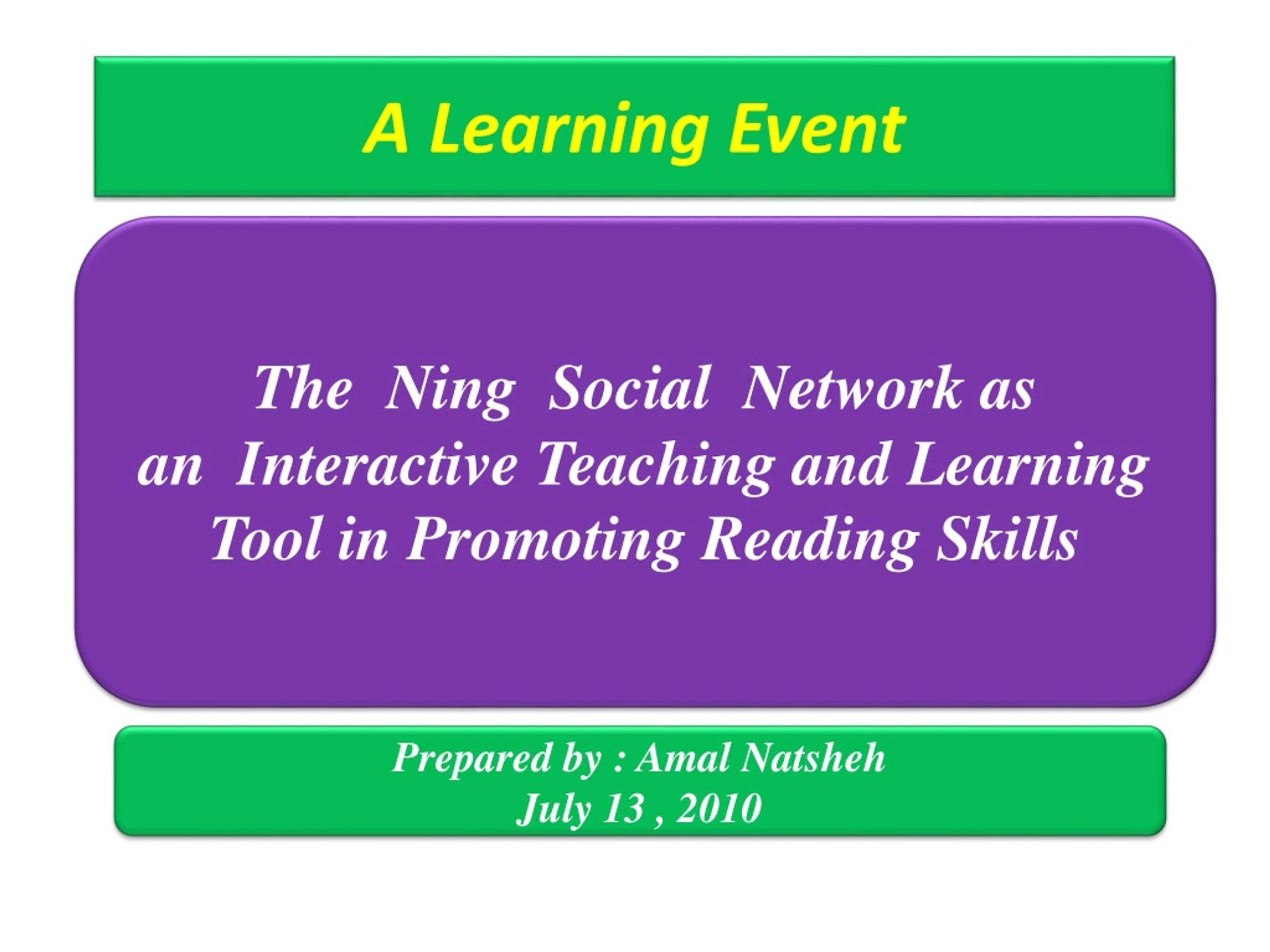 A Learning Event

The Ning Social Network as an Interactive Teaching and Learning Tool in Promoting Reading Skills

Prepared by : Amal Natsheh
July 13 , 2010